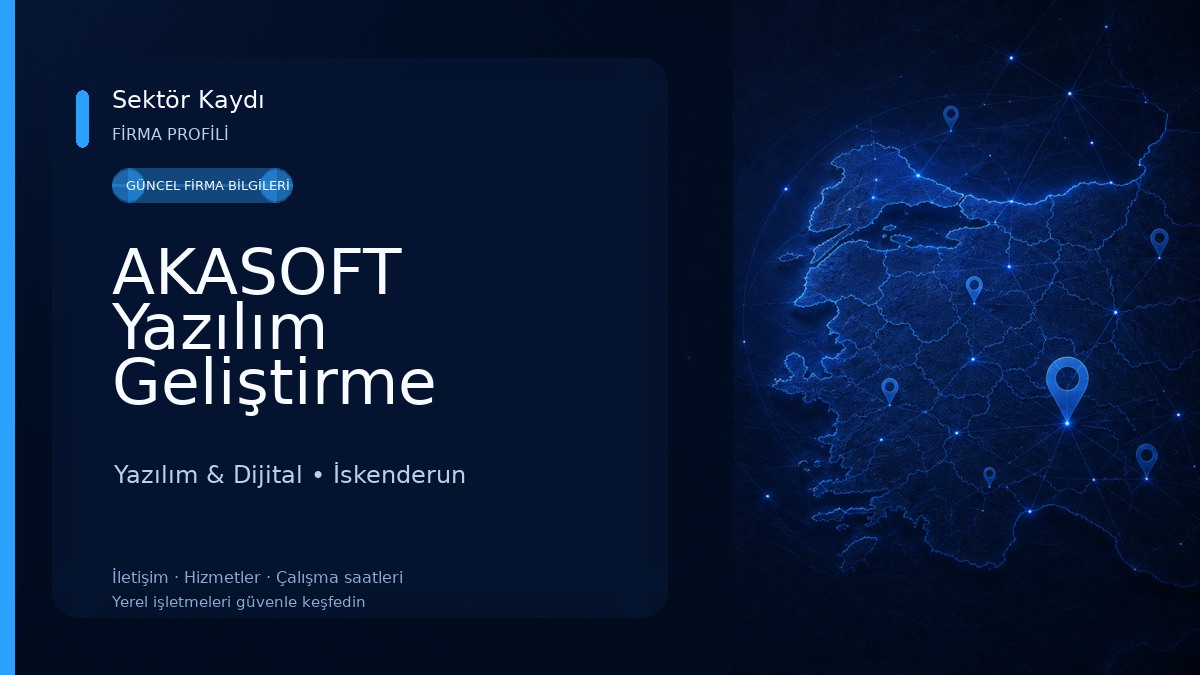 Sektör Kaydı
FİRMA PROFİLİ

GÜNCEL FİRMA BİLGİLERİ

AKASOFT Yazılım Geliştirme

Yazılım & Dijital • İskenderun

İletişim · Hizmetler · Çalışma saatleri
Yerel işletmeleri güvenle keşfedin